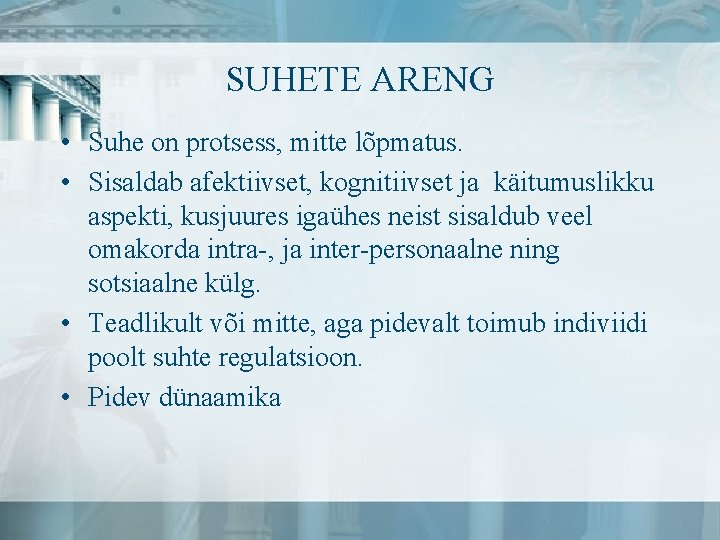 SUHETE ARENG

• Suhe on protsess, mitte lõpmatus.
• Sisaldab afektiivset, kognitiivset ja käitumuslikku aspekti, kusjuures igaühes neist sisaldub veel omakorda intra-, ja inter-personaalne ning sotsiaalne külg.
• Teadlikult või mitte, aga pidevalt toimub indiviidi poolt suhte regulatsioon.
• Pidev dünaamika